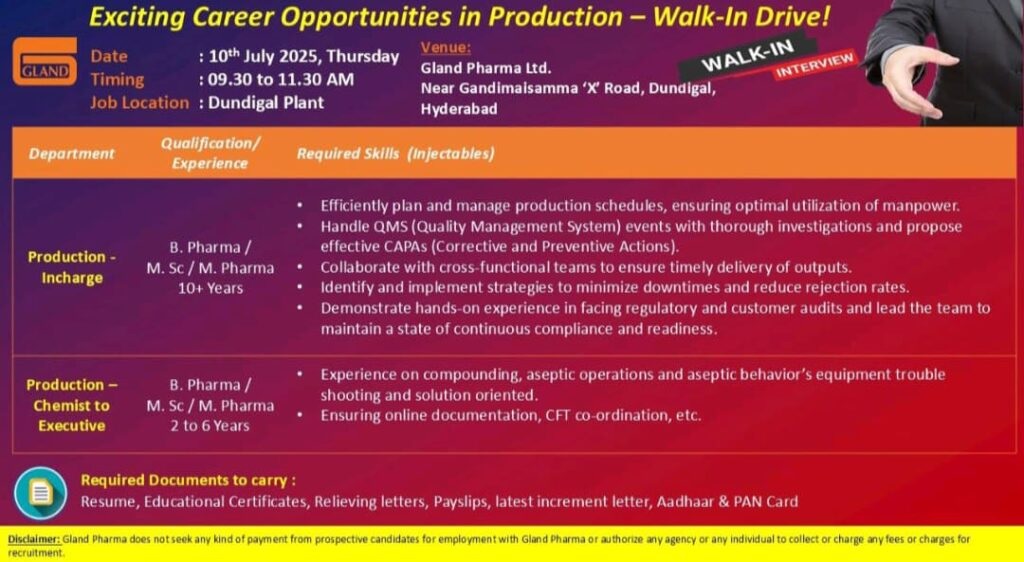 Exciting Career Opportunities in Production – Walk-In Drive!

GLAND

Date : 10th July 2025, Thursday
Timing : 09.30 to 11.30 AM
Job Location : Dundigal Plant

Venue:
Gland Pharma Ltd.
Near Gandimaisamma 'X' Road, Dundigal, Hyderabad

WALK-IN
INTERVIEW

| Department | Qualification/ Experience | Required Skills (Injectables) |
|---|---|---|
| Production - Incharge | B. Pharma / M. Sc / M. Pharma 10+ Years | • Efficiently plan and manage production schedules, ensuring optimal utilization of manpower. • Handle QMS (Quality Management System) events with thorough investigations and propose effective CAPAs (Corrective and Preventive Actions). • Collaborate with cross-functional teams to ensure timely delivery of outputs. • Identify and implement strategies to minimize downtimes and reduce rejection rates. • Demonstrate hands-on experience in facing regulatory and customer audits and lead the team to maintain a state of continuous compliance and readiness. |
| Production – Chemist to Executive | B. Pharma / M. Sc / M. Pharma 2 to 6 Years | • Experience on compounding, aseptic operations and aseptic behavior's equipment trouble shooting and solution oriented. • Ensuring online documentation, CFT co-ordination, etc. |

Required Documents to carry :
Resume, Educational Certificates, Relieving letters, Payslips, latest increment letter, Aadhaar & PAN Card

Disclaimer: Gland Pharma does not seek any kind of payment from prospective candidates for employment with Gland Pharma or authorize any agency or any individual to collect or charge any fees or charges for recruitment.